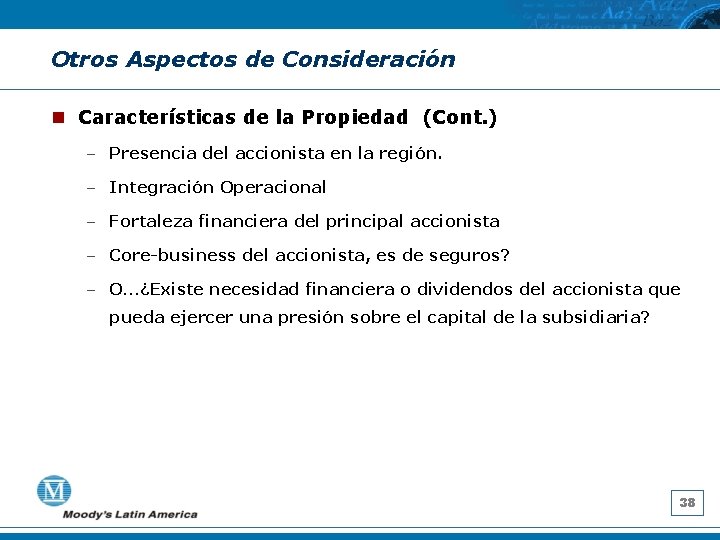 Otros Aspectos de Consideración

Características de la Propiedad (Cont.)

– Presencia del accionista en la región.

– Integración Operacional

– Fortaleza financiera del principal accionista

– Core-business del accionista, es de seguros?

– O...¿Existe necesidad financiera o dividendos del accionista que pueda ejercer una presión sobre el capital de la subsidiaria?

M

Moody's Latin America

38